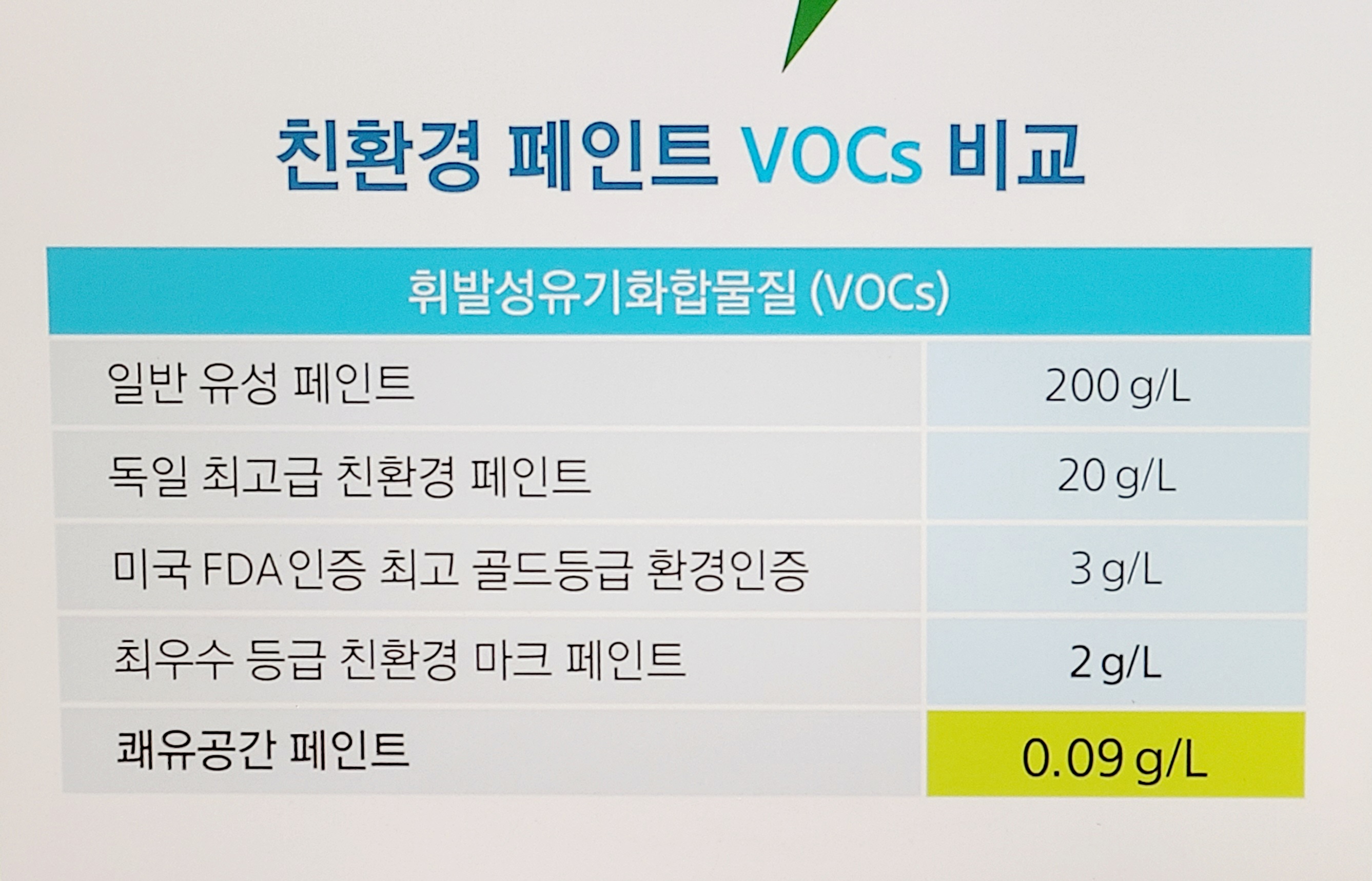 친환경 페인트 VOCs 비교

| 휘발성유기화합물질 (VOCs) | |
|---|---|
| 일반 유성 페인트 | 200 g/L |
| 독일 최고급 친환경 페인트 | 20 g/L |
| 미국 FDA인증 최고 골드등급 환경인증 | 3 g/L |
| 최우수 등급 친환경 마크 페인트 | 2 g/L |
| 쾌유공간 페인트 | 0.09 g/L |